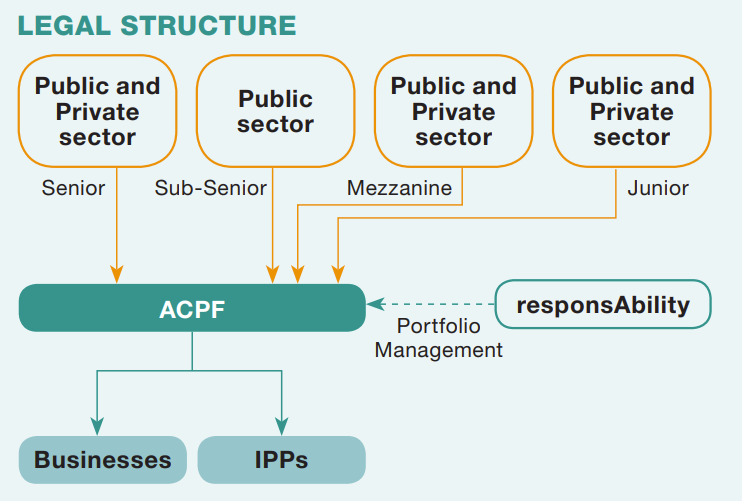 LEGAL STRUCTURE

Public and Private sector

Public sector

Public and Private sector

Public and Private sector

Senior

Sub-Senior

Mezzanine

Junior

ACPF

responsAbility

Portfolio Management

Businesses

IPPs